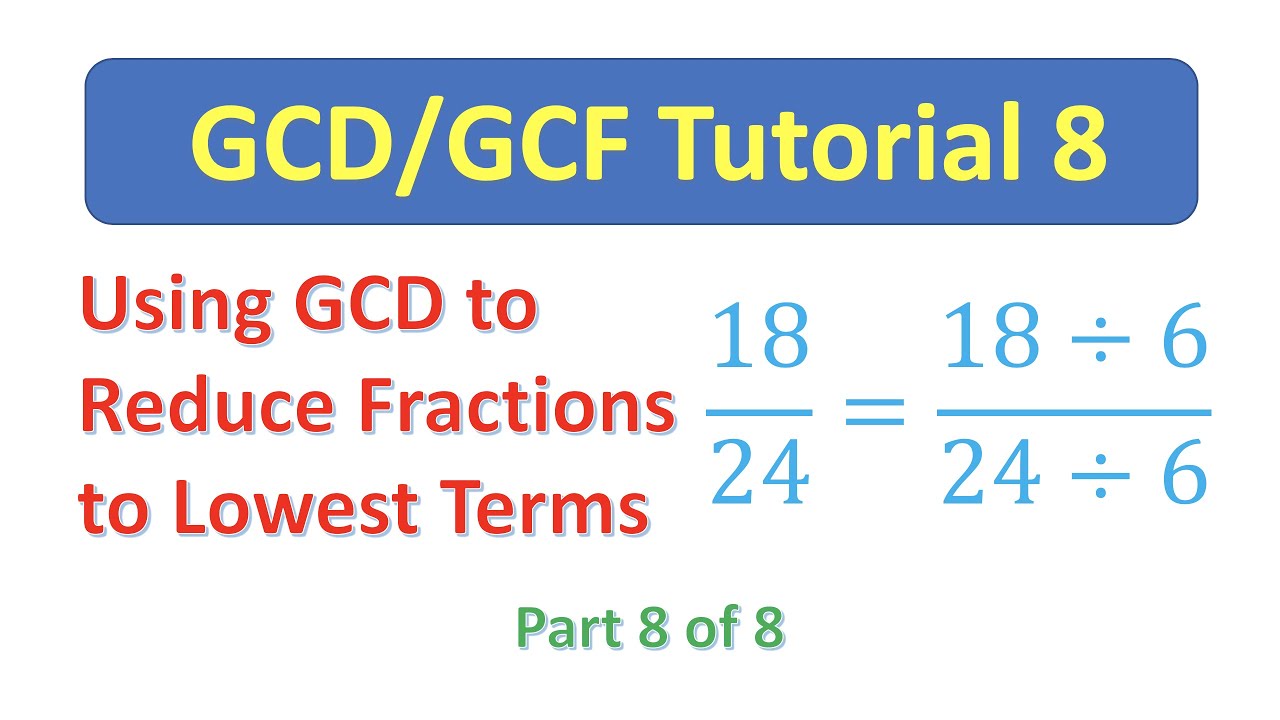 GCD/GCF Tutorial 8

Using GCD to Reduce Fractions to Lowest Terms

$\frac{18}{24} = \frac{18 \div 6}{24 \div 6}$

Part 8 of 8